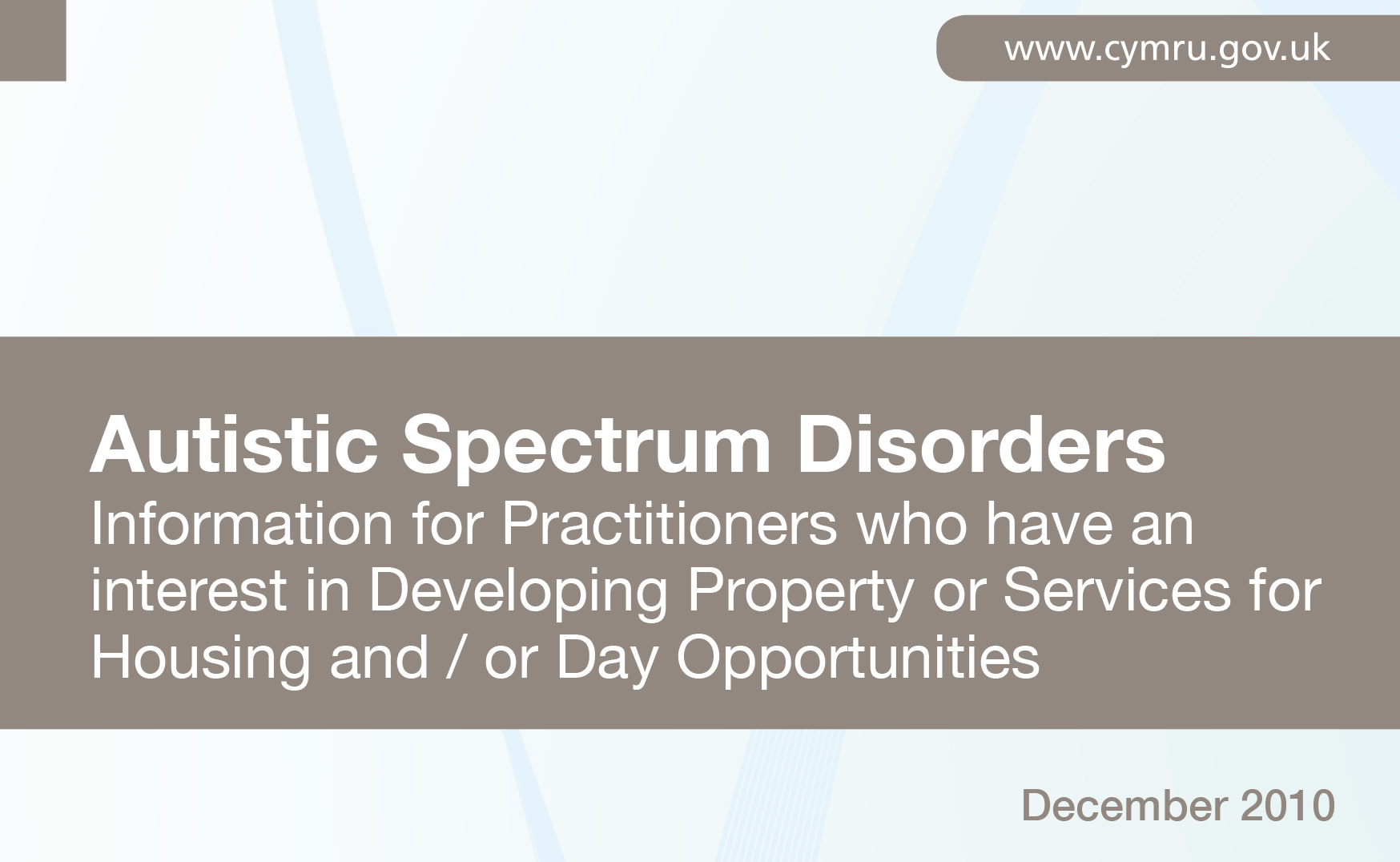 www.cymru.gov.uk

Autistic Spectrum Disorders
Information for Practitioners who have an interest in Developing Property or Services for Housing and / or Day Opportunities

December 2010